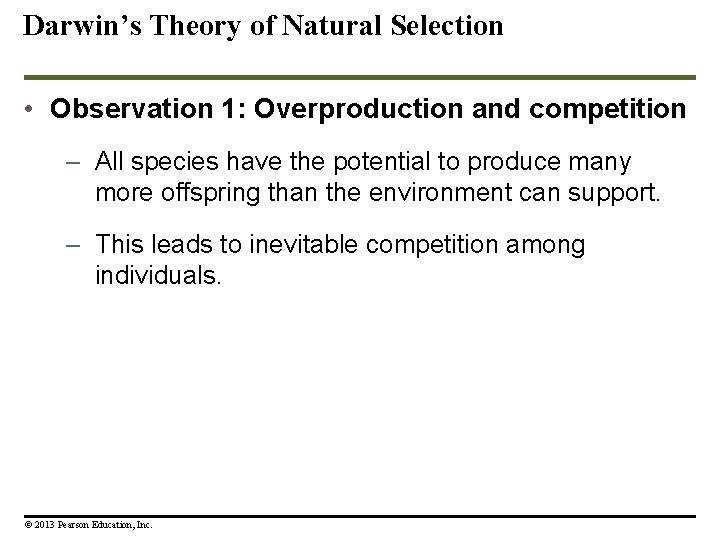 Darwin's Theory of Natural Selection

• Observation 1: Overproduction and competition

– All species have the potential to produce many more offspring than the environment can support.

– This leads to inevitable competition among individuals.

© 2013 Pearson Education, Inc.